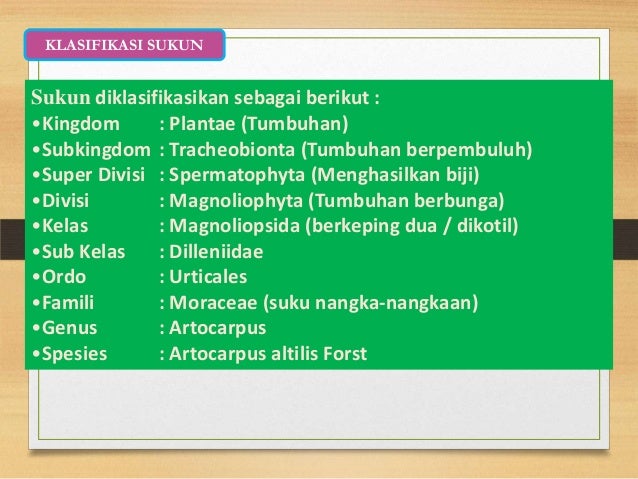 KLASIFIKASI SUKUN

Sukun diklasifikasikan sebagai berikut :
•Kingdom : Plantae (Tumbuhan)
•Subkingdom : Tracheobionta (Tumbuhan berpembuluh)
•Super Divisi : Spermatophyta (Menghasilkan biji)
•Divisi : Magnoliophyta (Tumbuhan berbunga)
•Kelas : Magnoliopsida (berkeping dua / dikotil)
•Sub Kelas : Dilleniidae
•Ordo : Urticales
•Famili : Moraceae (suku nangka-nangkaan)
•Genus : Artocarpus
•Spesies : Artocarpus altilis Forst